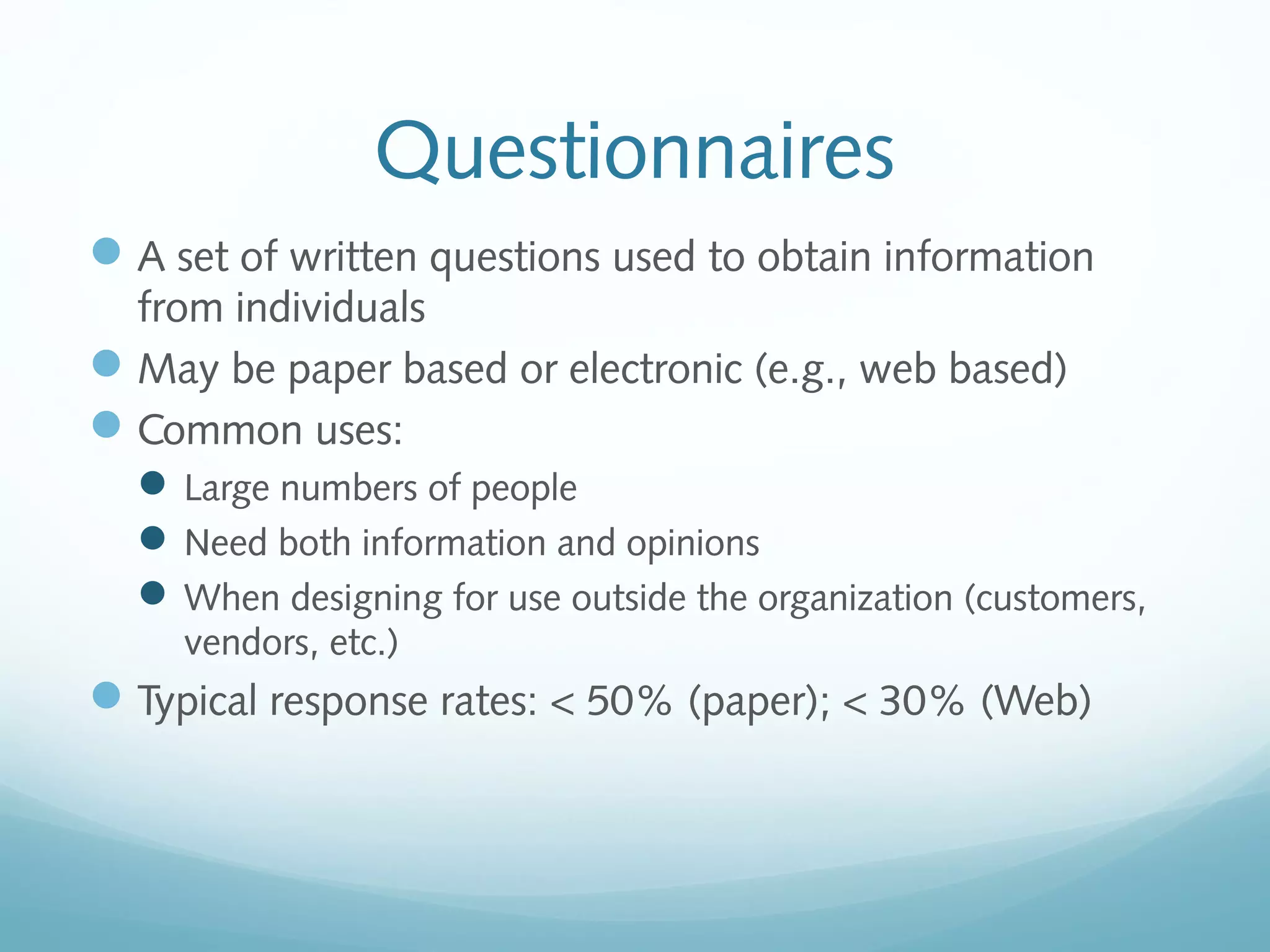 Questionnaires

- A set of written questions used to obtain information from individuals
- May be paper based or electronic (e.g., web based)
- Common uses:
  - Large numbers of people
  - Need both information and opinions
  - When designing for use outside the organization (customers, vendors, etc.)
- Typical response rates: < 50% (paper); < 30% (Web)